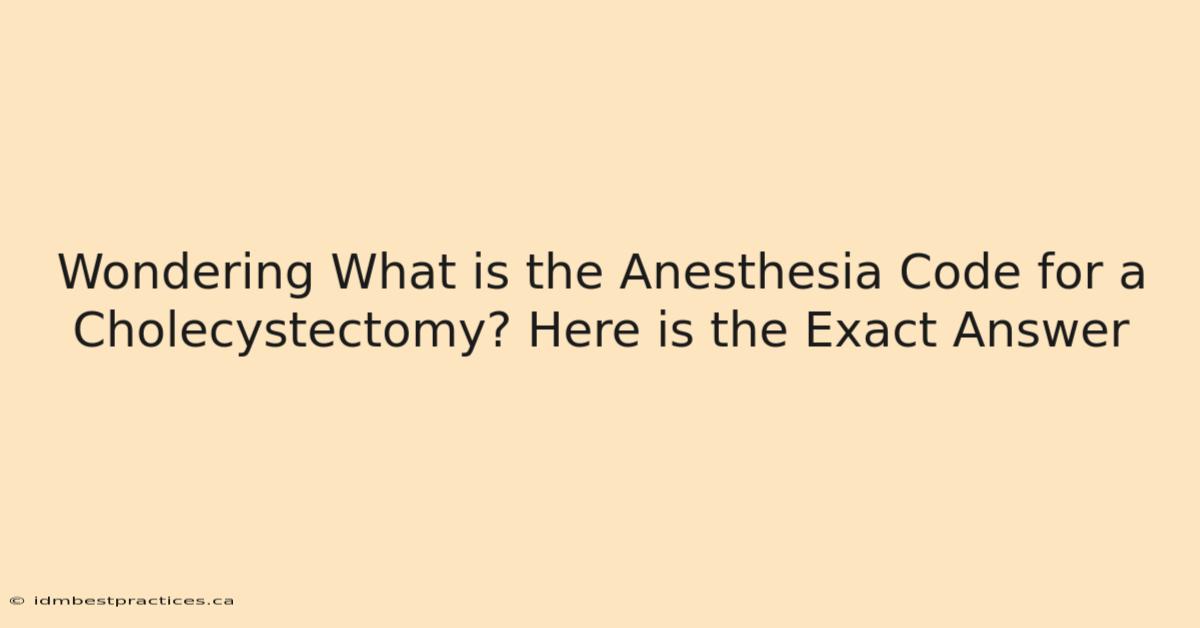 Wondering What is the Anesthesia Code for a Cholecystectomy? Here is the Exact Answer

© idmbestpractices.ca